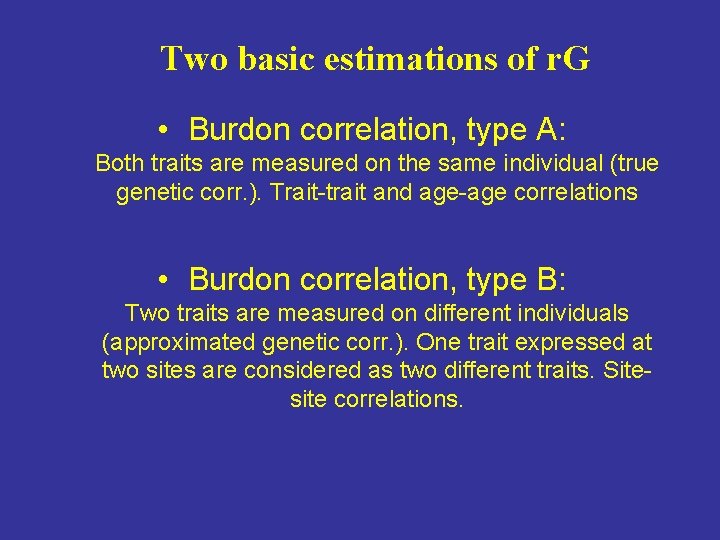 Two basic estimations of rG

• Burdon correlation, type A:
Both traits are measured on the same individual (true genetic corr.). Trait-trait and age-age correlations

• Burdon correlation, type B:
Two traits are measured on different individuals (approximated genetic corr.). One trait expressed at two sites are considered as two different traits. Site-site correlations.